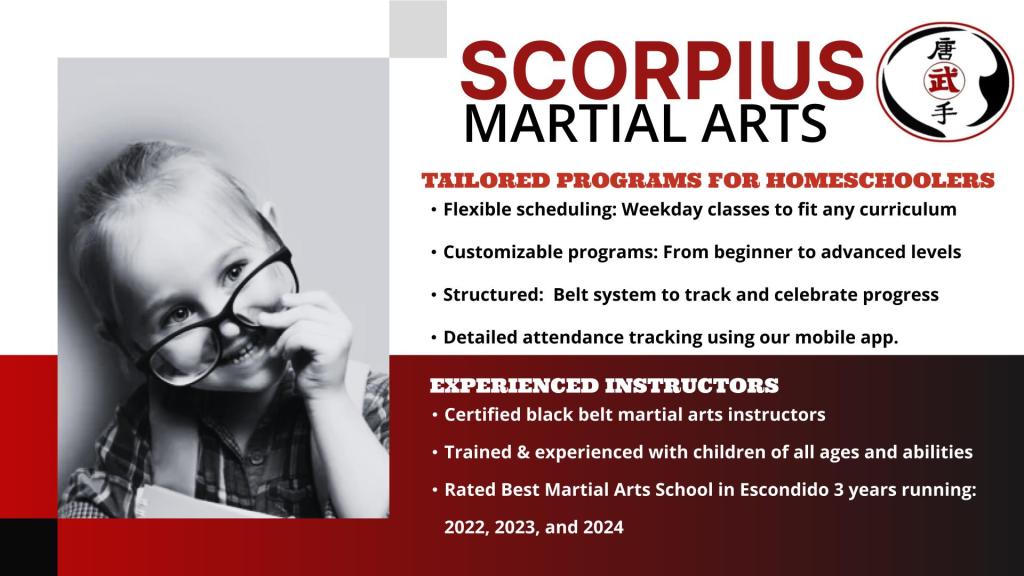 SCORPIUS
MARTIAL ARTS

唐
武
手

TAILORED PROGRAMS FOR HOMESCHOOLERS

• Flexible scheduling: Weekday classes to fit any curriculum

• Customizable programs: From beginner to advanced levels

• Structured: Belt system to track and celebrate progress

• Detailed attendance tracking using our mobile app.

EXPERIENCED INSTRUCTORS

• Certified black belt martial arts instructors

• Trained & experienced with children of all ages and abilities

• Rated Best Martial Arts School in Escondido 3 years running: 2022, 2023, and 2024